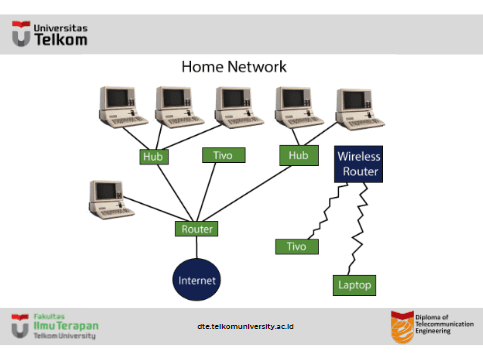 Universitas
Telkom

Home Network

Hub
Tivo
Hub
Wireless Router
Router
Tivo
Internet
Laptop

Fakultas
Ilmu Terapan
Telkom University

dte.telkomuniversity.ac.id

Diploma of
Telecommunication
Engineering